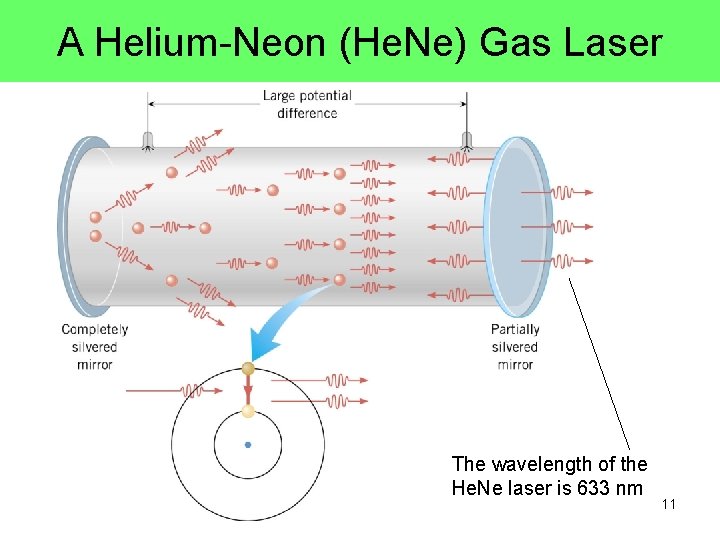 A Helium-Neon (HeNe) Gas Laser

Large potential difference

Completely silvered mirror

Partially silvered mirror

The wavelength of the HeNe laser is 633 nm

11